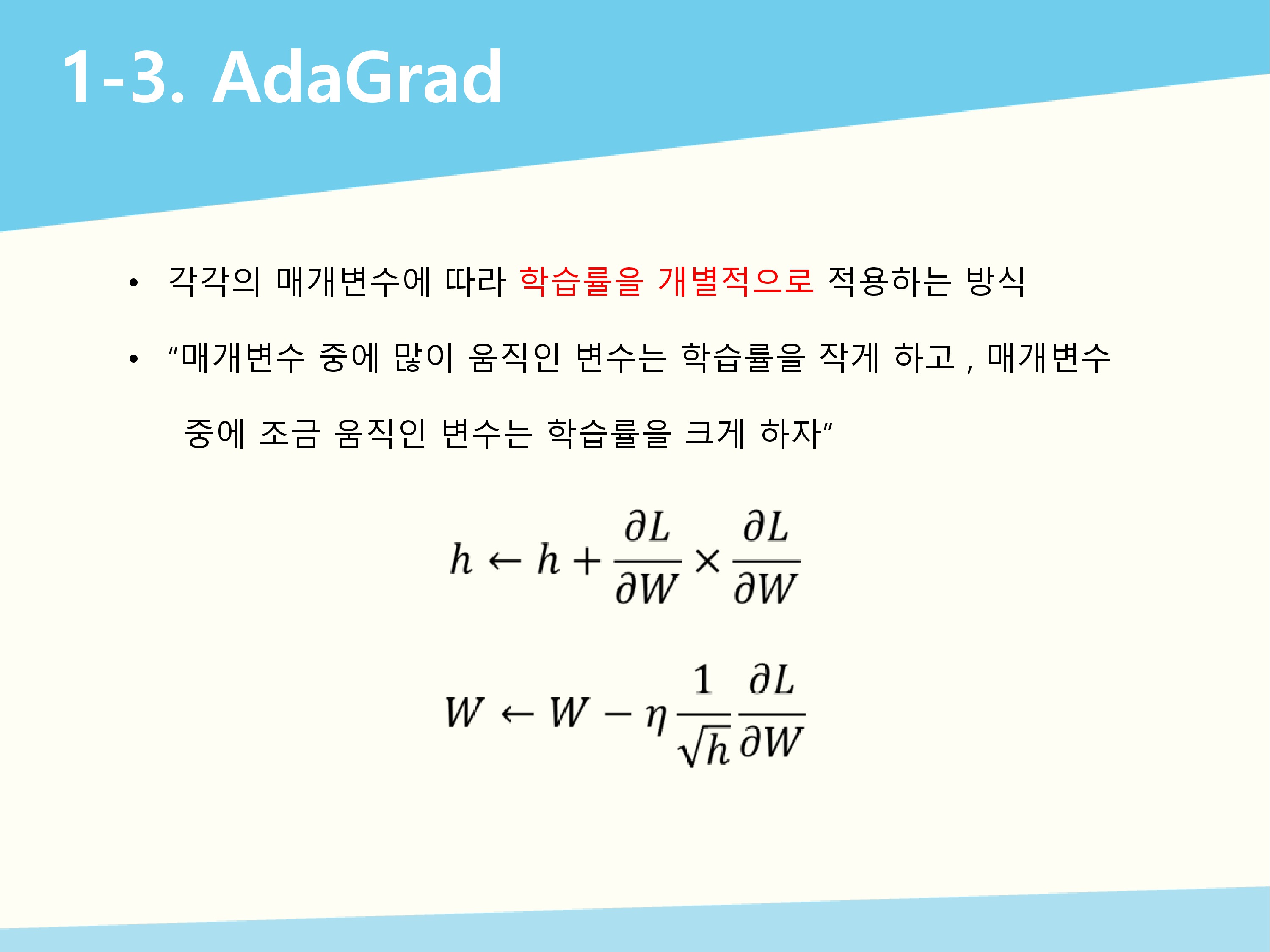 1-3. AdaGrad

• 각각의 매개변수에 따라 학습률을 개별적으로 적용하는 방식

• “매개변수 중에 많이 움직인 변수는 학습률을 작게 하고 , 매개변수 중에 조금 움직인 변수는 학습률을 크게 하자”

$h \leftarrow h + \frac{\partial L}{\partial W} \times \frac{\partial L}{\partial W}$

$W \leftarrow W - \eta \frac{1}{\sqrt{h}} \frac{\partial L}{\partial W}$